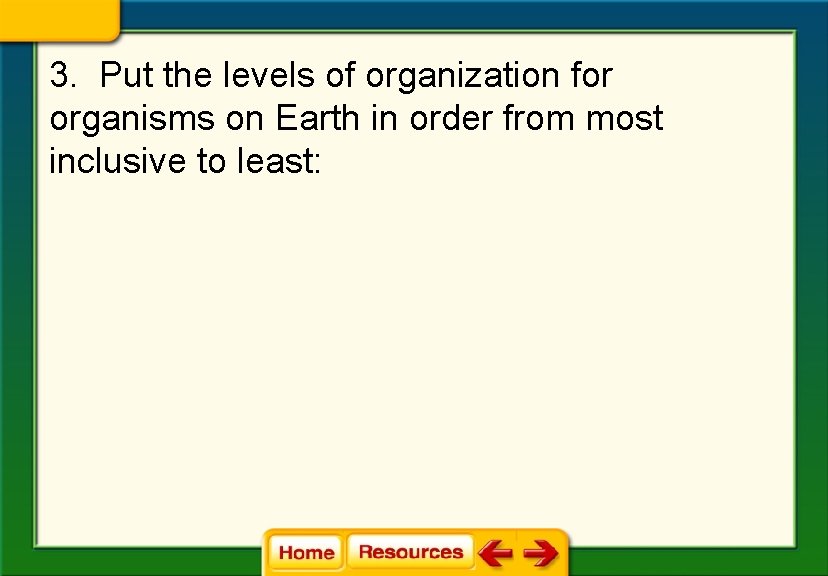 3. Put the levels of organization for organisms on Earth in order from most inclusive to least:

Home Resources